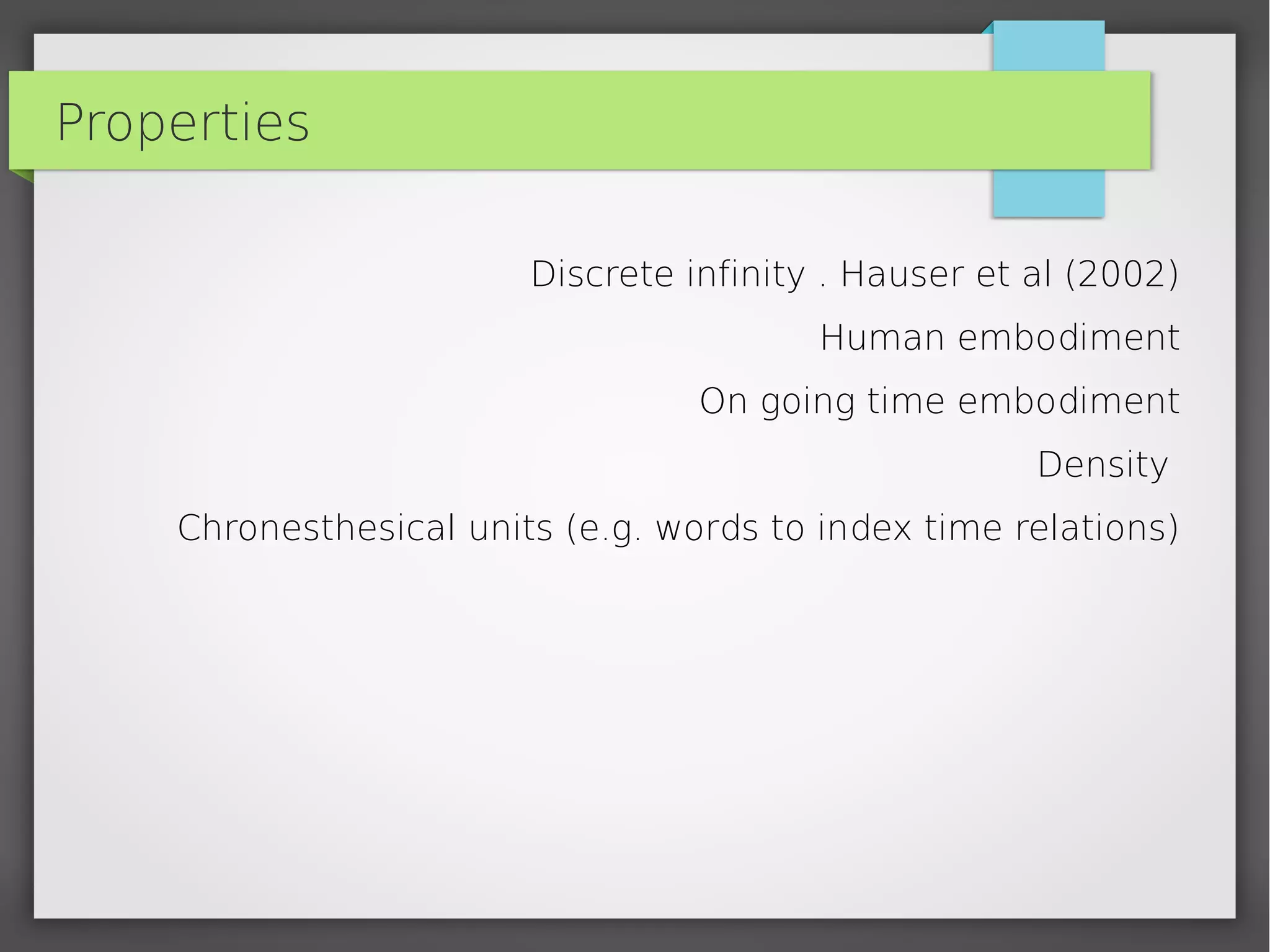 Properties

Discrete infinity . Hauser et al (2002)

Human embodiment

On going time embodiment

Density

Chronesthesical units (e.g. words to index time relations)